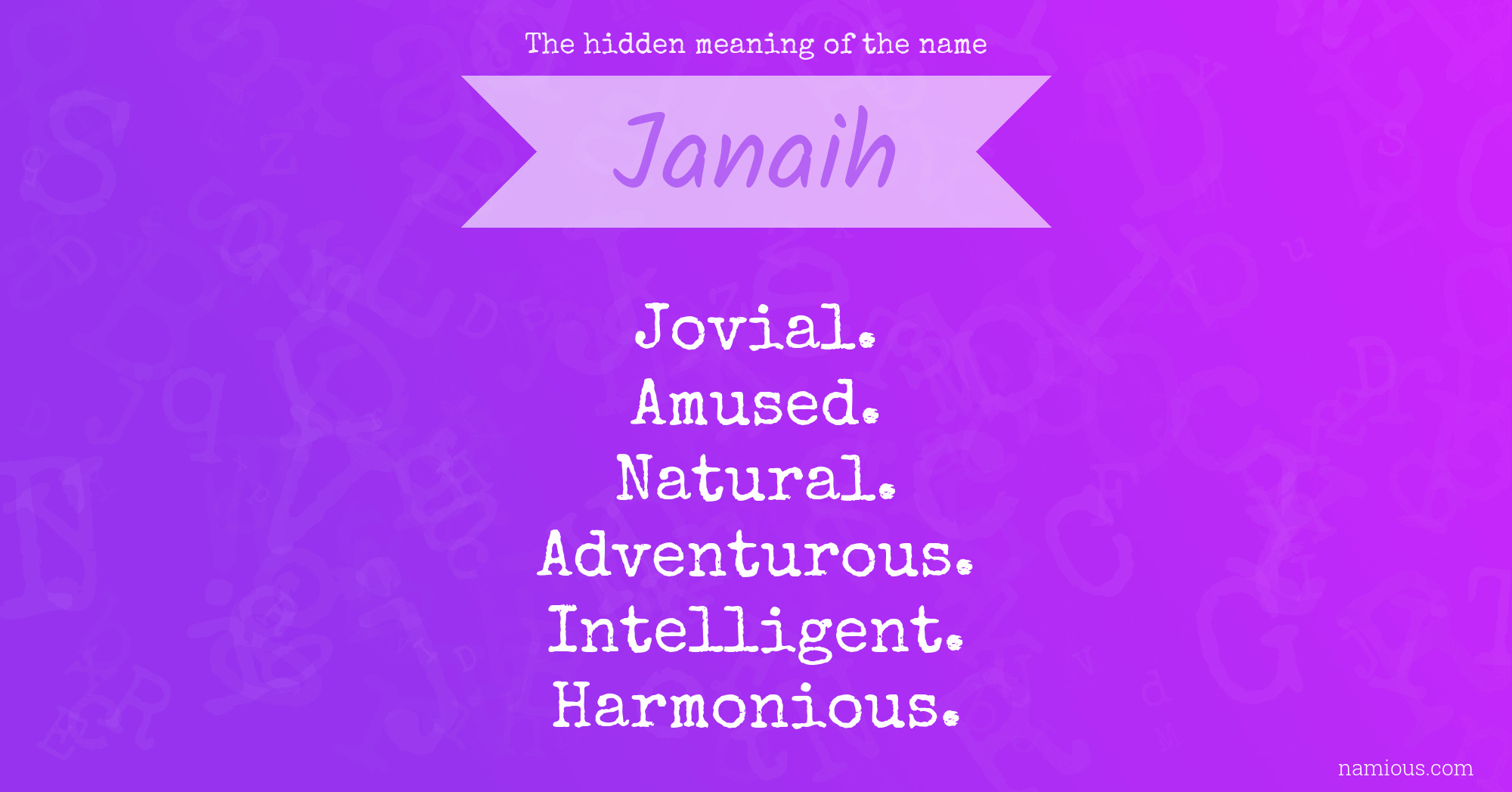 The hidden meaning of the name

Janaih

Jovial.
Amused.
Natural.
Adventurous.
Intelligent.
Harmonious.

namious.com